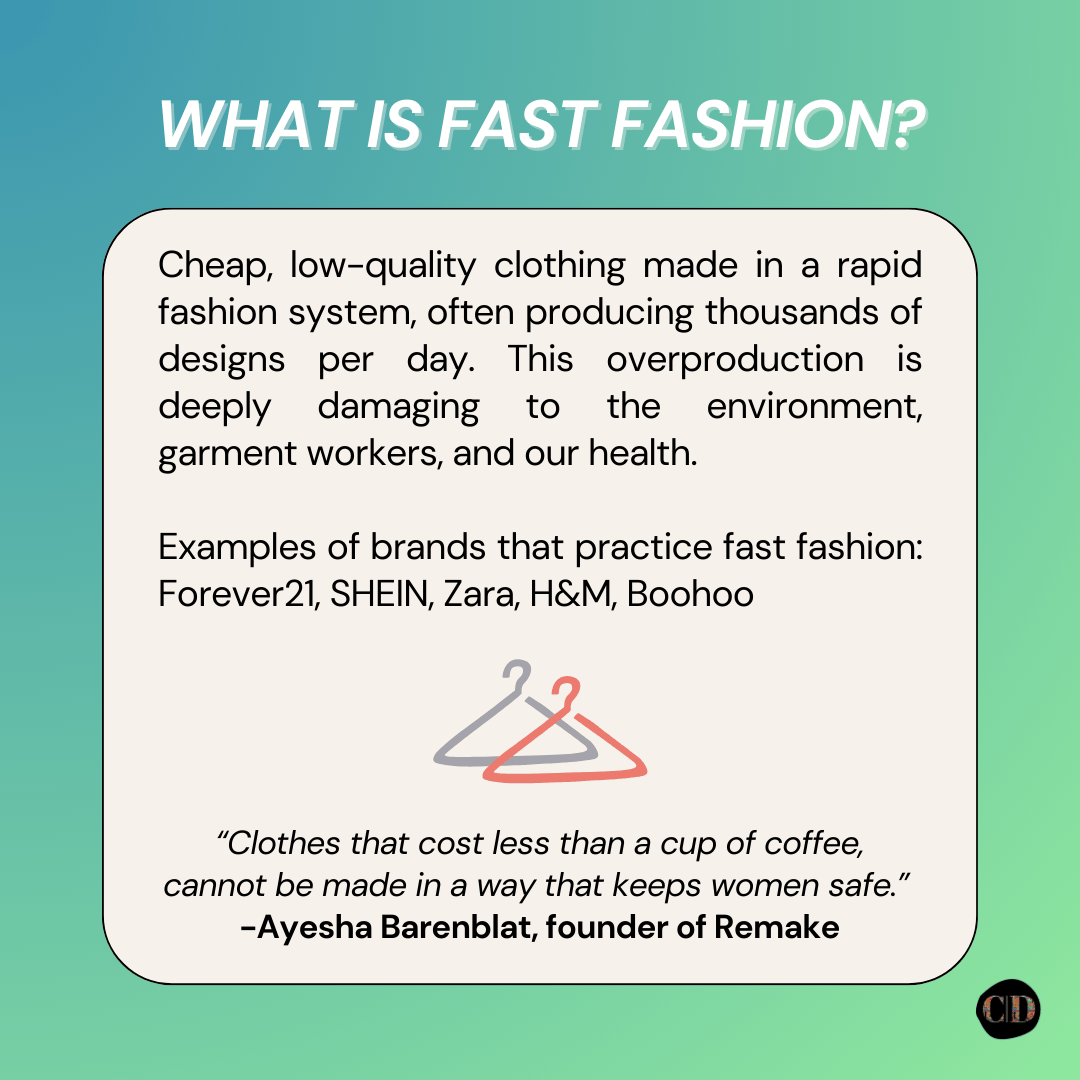 WHAT IS FAST FASHION?

Cheap, low-quality clothing made in a rapid fashion system, often producing thousands of designs per day. This overproduction is deeply damaging to the environment, garment workers, and our health.

Examples of brands that practice fast fashion: Forever21, SHEIN, Zara, H&M, Boohoo

"Clothes that cost less than a cup of coffee, cannot be made in a way that keeps women safe."
-Ayesha Barenblat, founder of Remake

CD